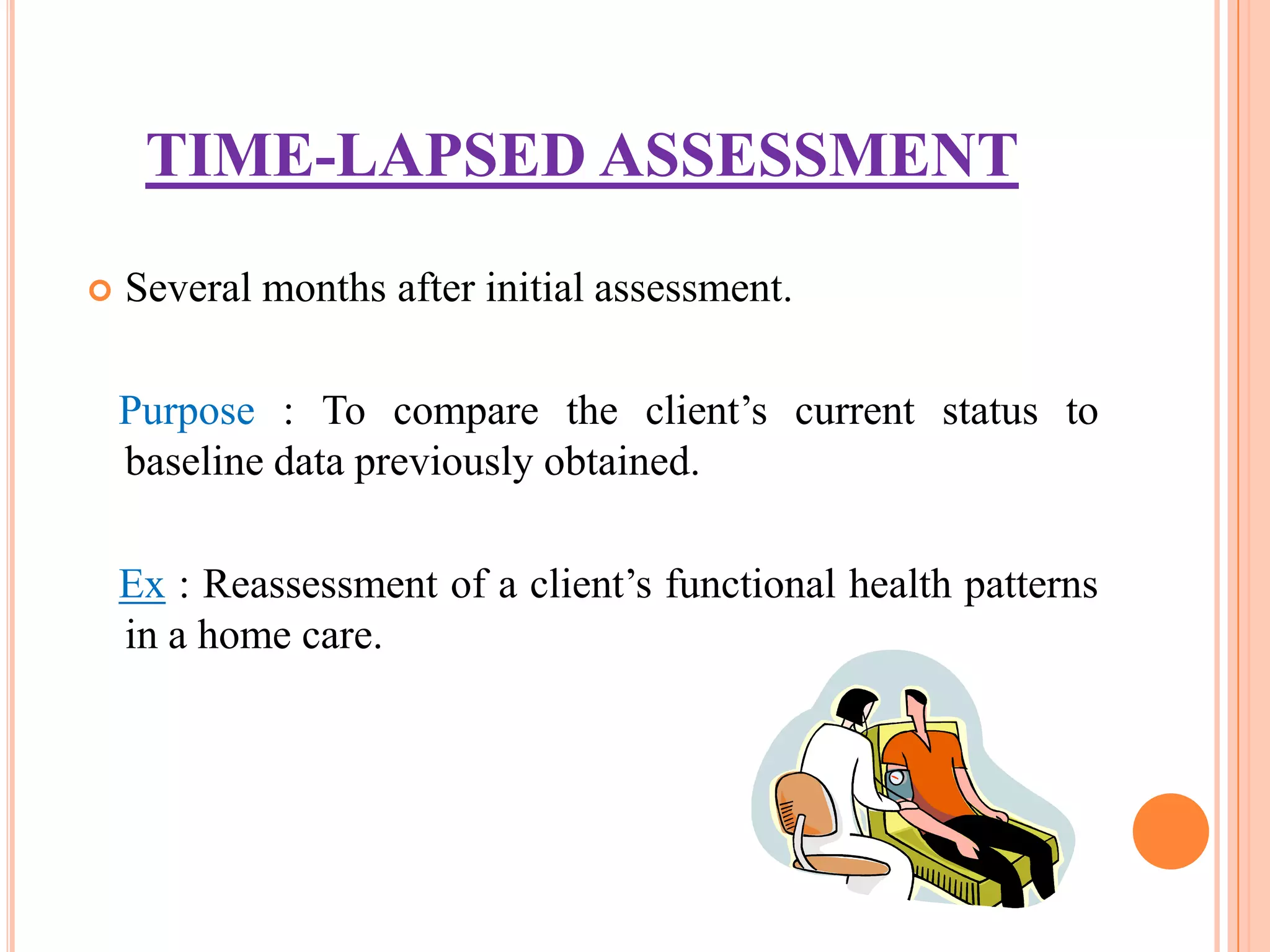 TIME-LAPSED ASSESSMENT

Several months after initial assessment.

Purpose : To compare the client’s current status to baseline data previously obtained.

Ex : Reassessment of a client’s functional health patterns in a home care.